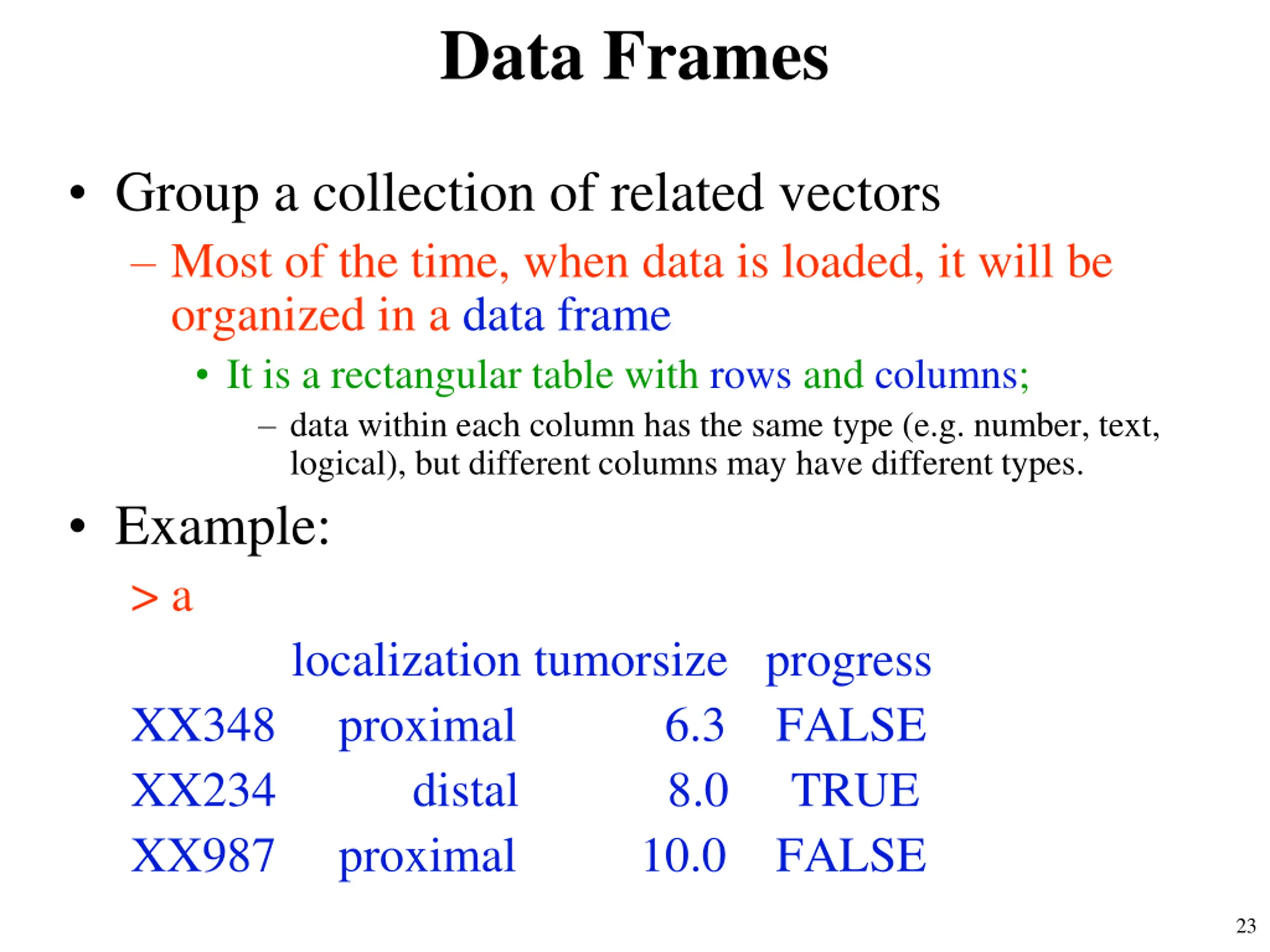 Data Frames

• Group a collection of related vectors
  – Most of the time, when data is loaded, it will be organized in a data frame
    • It is a rectangular table with rows and columns;
      – data within each column has the same type (e.g. number, text, logical), but different columns may have different types.

• Example:

> a

|  | localization | tumorsize | progress |
|---|---|---|---|
| XX348 | proximal | 6.3 | FALSE |
| XX234 | distal | 8.0 | TRUE |
| XX987 | proximal | 10.0 | FALSE |

23